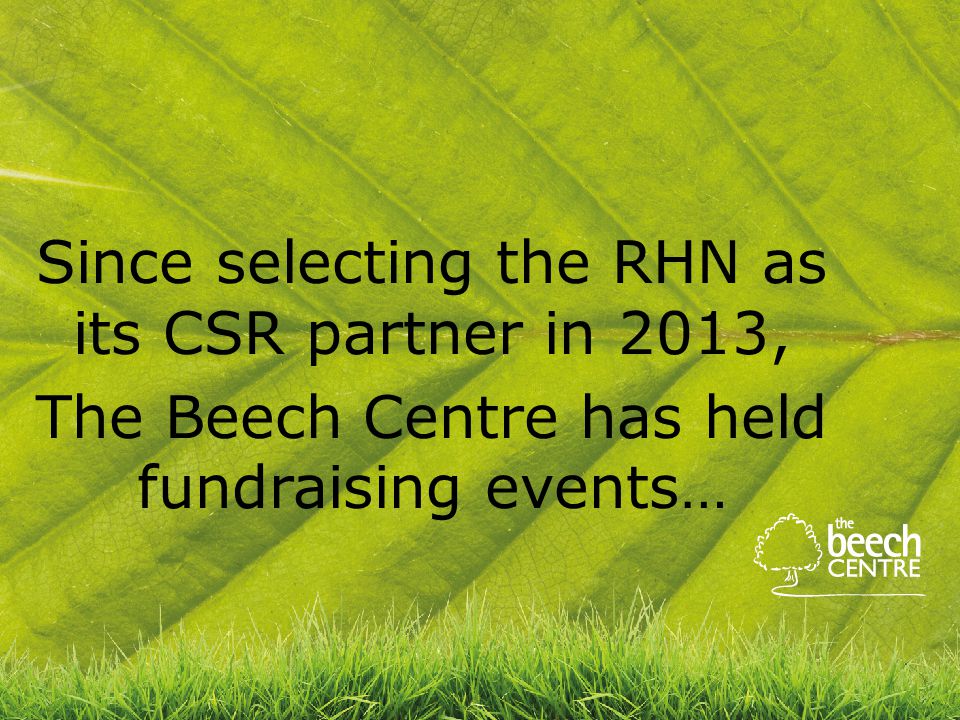 Since selecting the RHN as its CSR partner in 2013,

The Beech Centre has held fundraising events…

the beech CENTRE